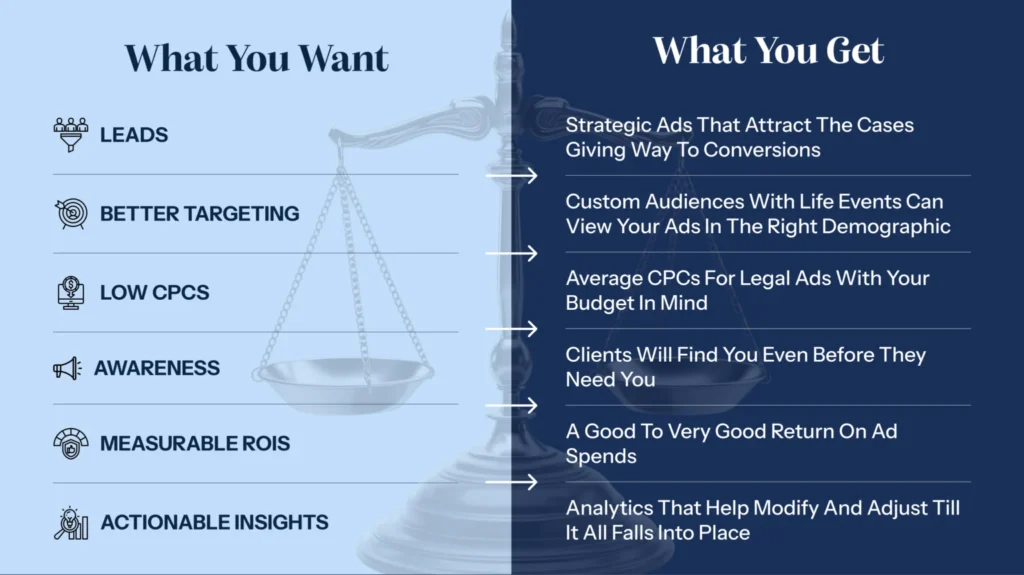 What You Want

LEADS

BETTER TARGETING

LOW CPCS

AWARENESS

MEASURABLE ROIS

ACTIONABLE INSIGHTS

What You Get

Strategic Ads That Attract The Cases Giving Way To Conversions

Custom Audiences With Life Events Can View Your Ads In The Right Demographic

Average CPCs For Legal Ads With Your Budget In Mind

Clients Will Find You Even Before They Need You

A Good To Very Good Return On Ad Spends

Analytics That Help Modify And Adjust Till It All Falls Into Place